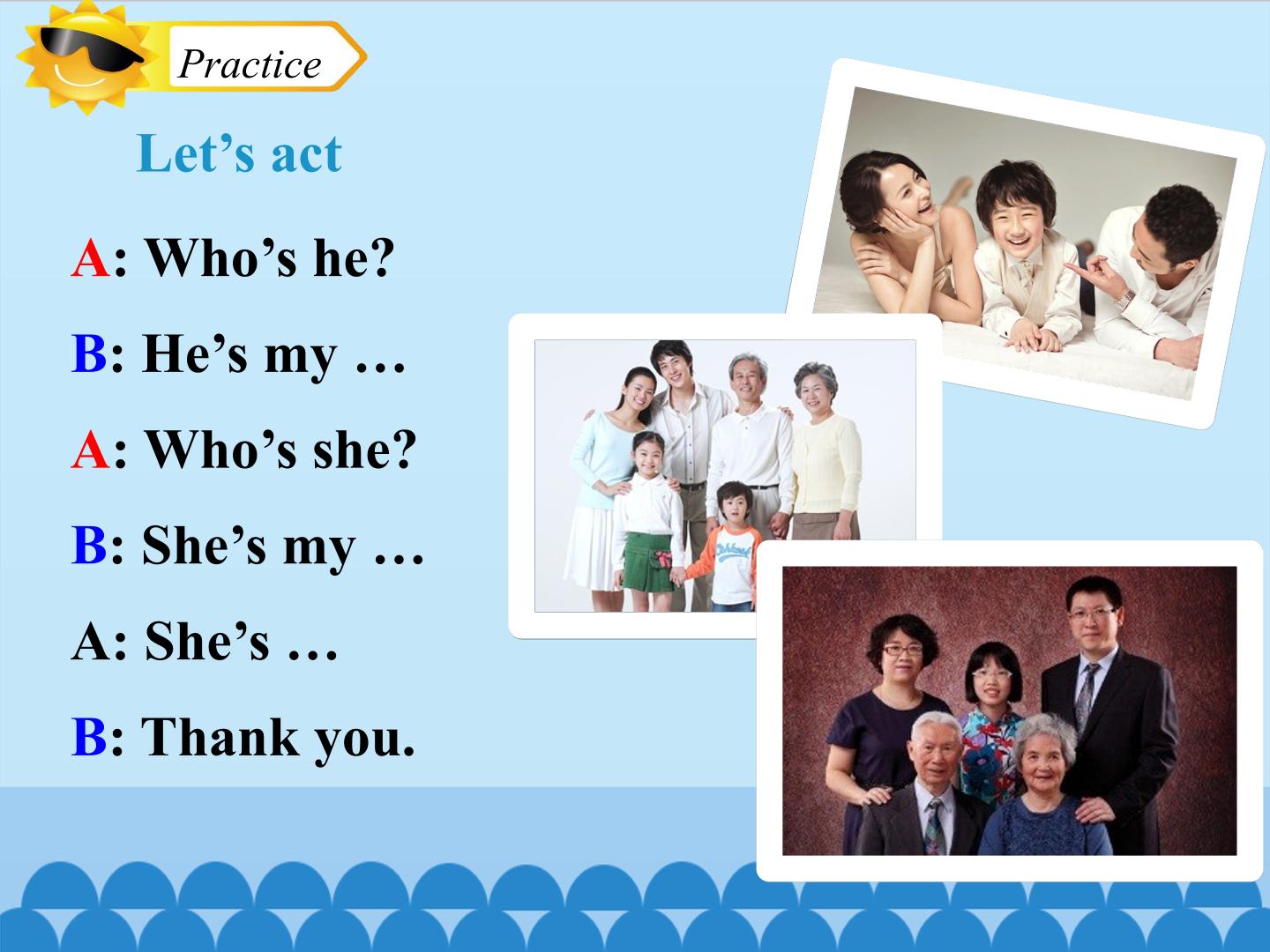 Practice

Let's act

A: Who's he?

B: He's my …

A: Who's she?

B: She's my …

A: She's …

B: Thank you.